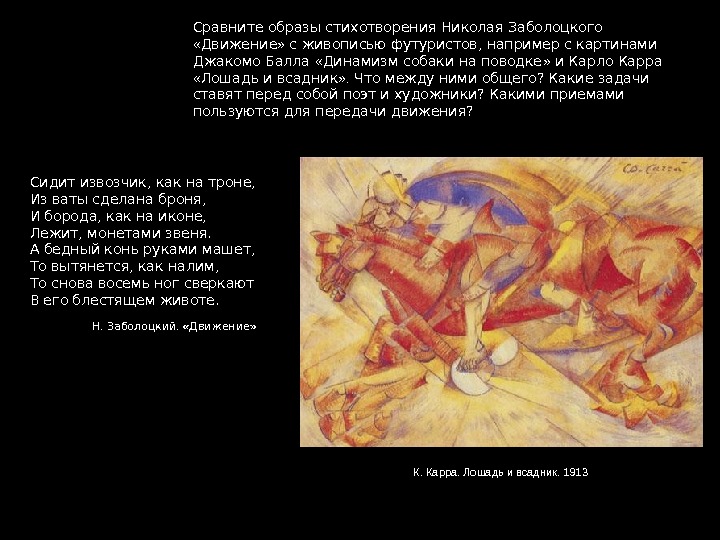 Сравните образы стихотворения Николая Заболоцкого «Движение» с живописью футуристов, например с картинами Джакомо Балла «Динамизм собаки на поводке» и Карло Карра «Лошадь и всадник». Что между ними общего? Какие задачи ставят перед собой поэт и художники? Какими приемами пользуются для передачи движения?

Сидит извозчик, как на троне,
Из ваты сделана броня,
И борода, как на иконе,
Лежит, монетами звеня.
А бедный конь руками машет,
То вытянется, как налим,
То снова восемь ног сверкают
В его блестящем животе.

Н. Заболоцкий. «Движение»

C. Carrà

К. Карра. Лошадь и всадник. 1913